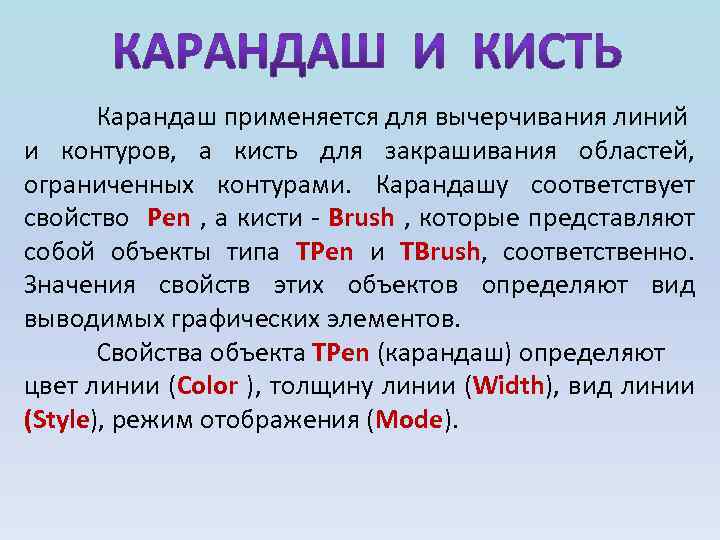 КАРАНДАШ И КИСТЬ

Карандаш применяется для вычерчивания линий и контуров, а кисть для закрашивания областей, ограниченных контурами. Карандашу соответствует свойство Pen , а кисти - Brush , которые представляют собой объекты типа TPen и TBrush, соответственно. Значения свойств этих объектов определяют вид выводимых графических элементов.

Свойства объекта TPen (карандаш) определяют цвет линии (Color ), толщину линии (Width), вид линии (Style), режим отображения (Mode).